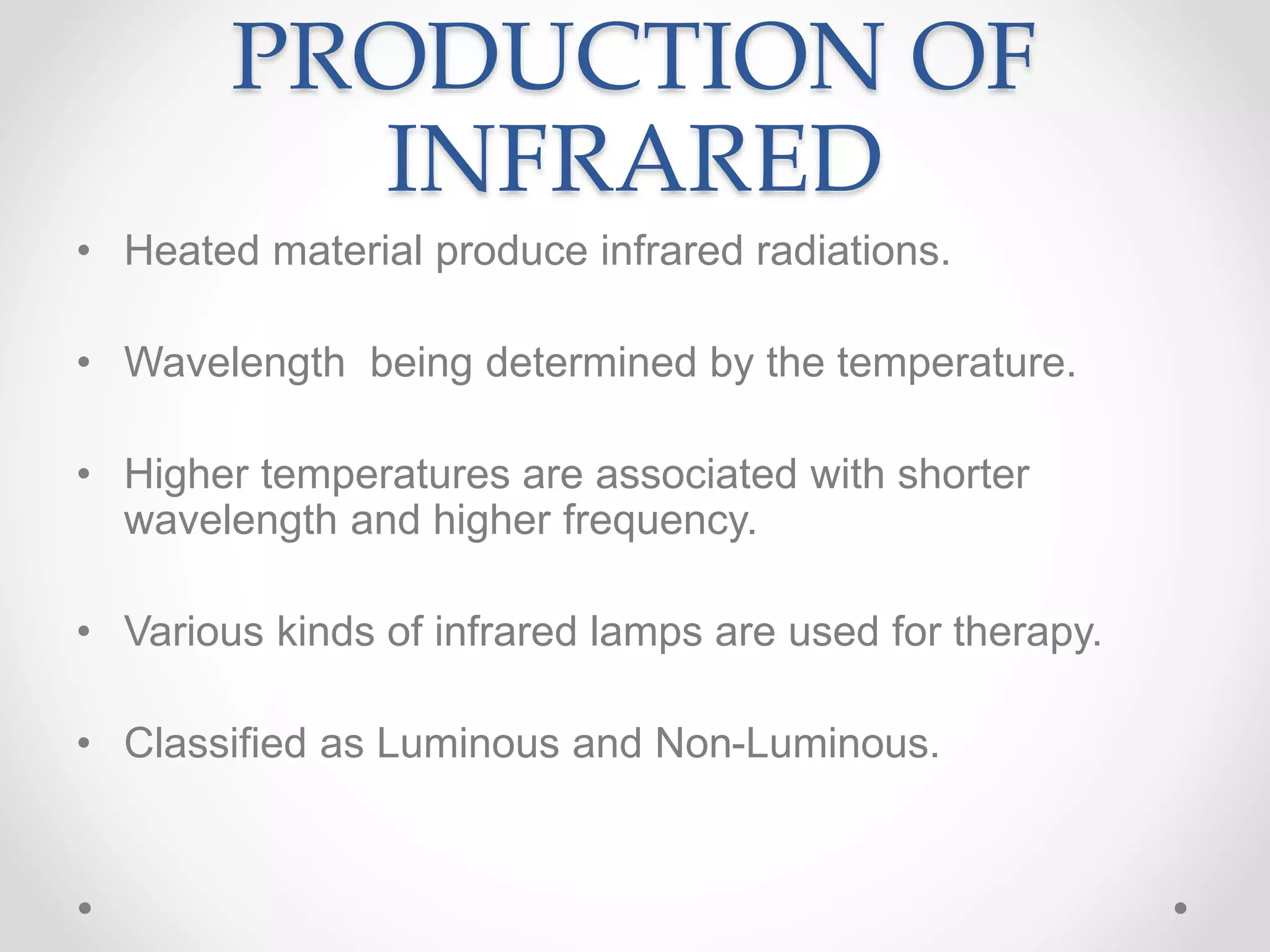 PRODUCTION OF INFRARED

• Heated material produce infrared radiations.

• Wavelength being determined by the temperature.

• Higher temperatures are associated with shorter wavelength and higher frequency.

• Various kinds of infrared lamps are used for therapy.

• Classified as Luminous and Non-Luminous.